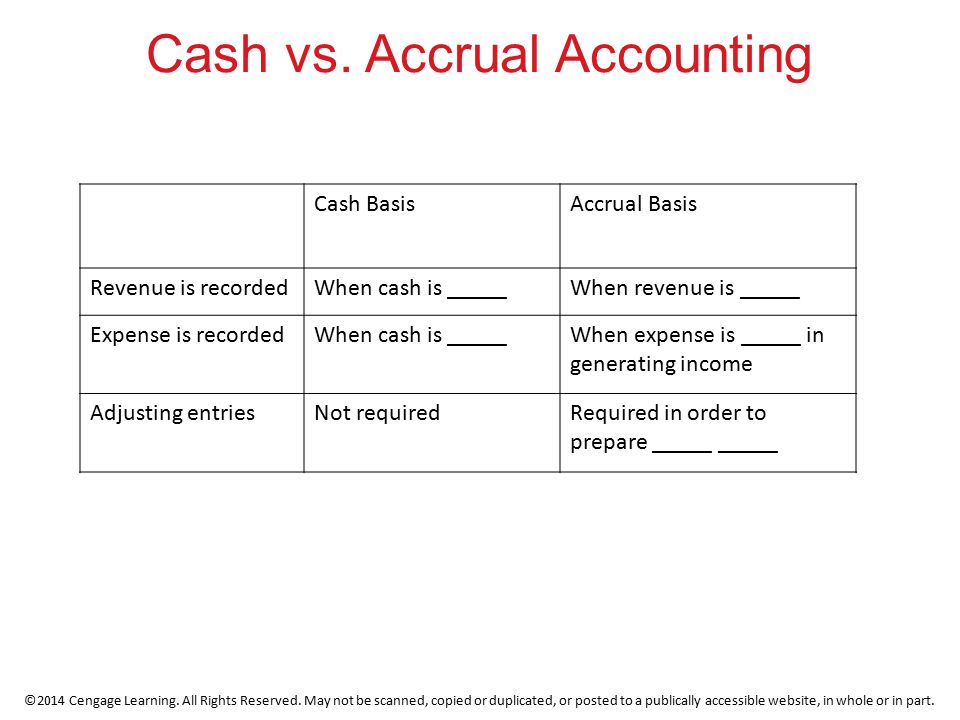 Cash vs. Accrual Accounting

| | Cash Basis | Accrual Basis |
|---|---|---|
| Revenue is recorded | When cash is _____ | When revenue is _____ |
| Expense is recorded | When cash is _____ | When expense is _____ in generating income |
| Adjusting entries | Not required | Required in order to prepare _____ _____ |

©2014 Cengage Learning. All Rights Reserved. May not be scanned, copied or duplicated, or posted to a publically accessible website, in whole or in part.